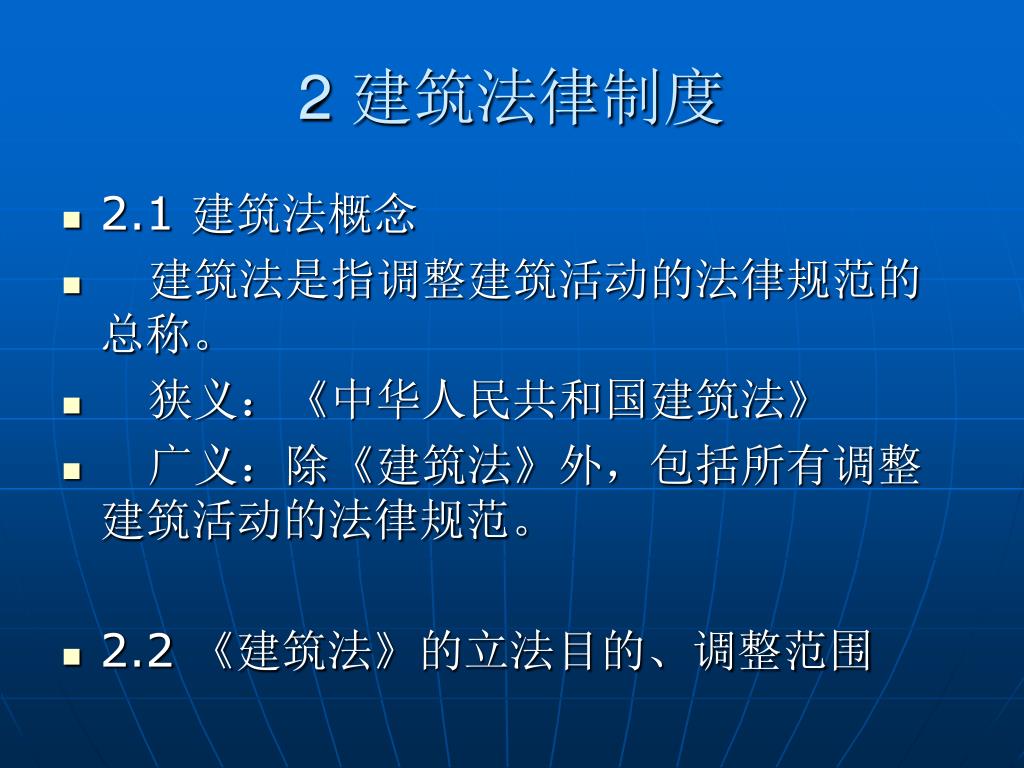 2 建筑法律制度

2.1 建筑法概念

建筑法是指调整建筑活动的法律规范的总称。

狭义：《中华人民共和国建筑法》

广义：除《建筑法》外，包括所有调整建筑活动的法律规范。

2.2 《建筑法》的立法目的、调整范围